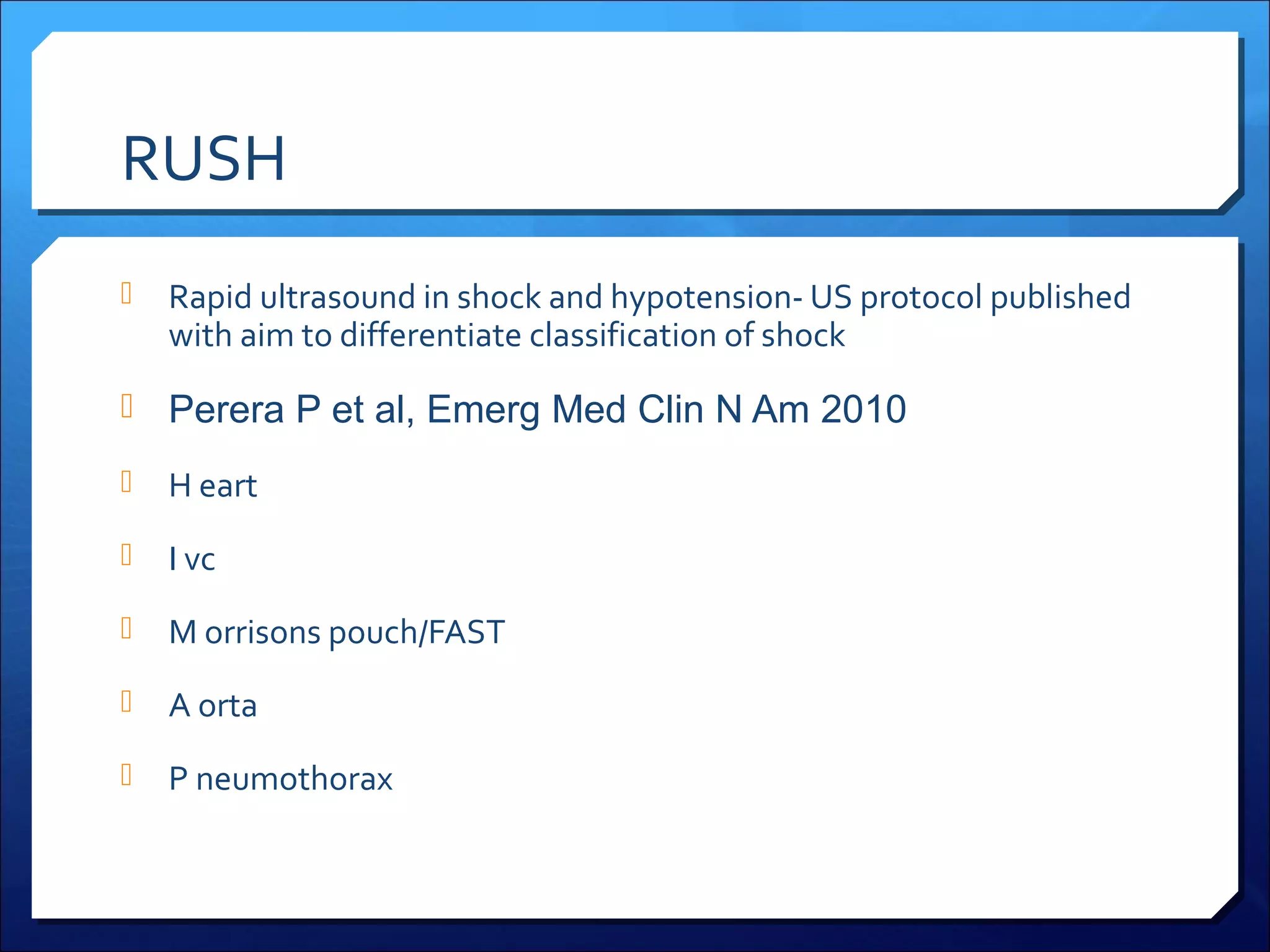 RUSH

Rapid ultrasound in shock and hypotension- US protocol published with aim to differentiate classification of shock

Perera P et al, Emerg Med Clin N Am 2010

H eart

I vc

M orrisons pouch/FAST

A orta

P neumothorax